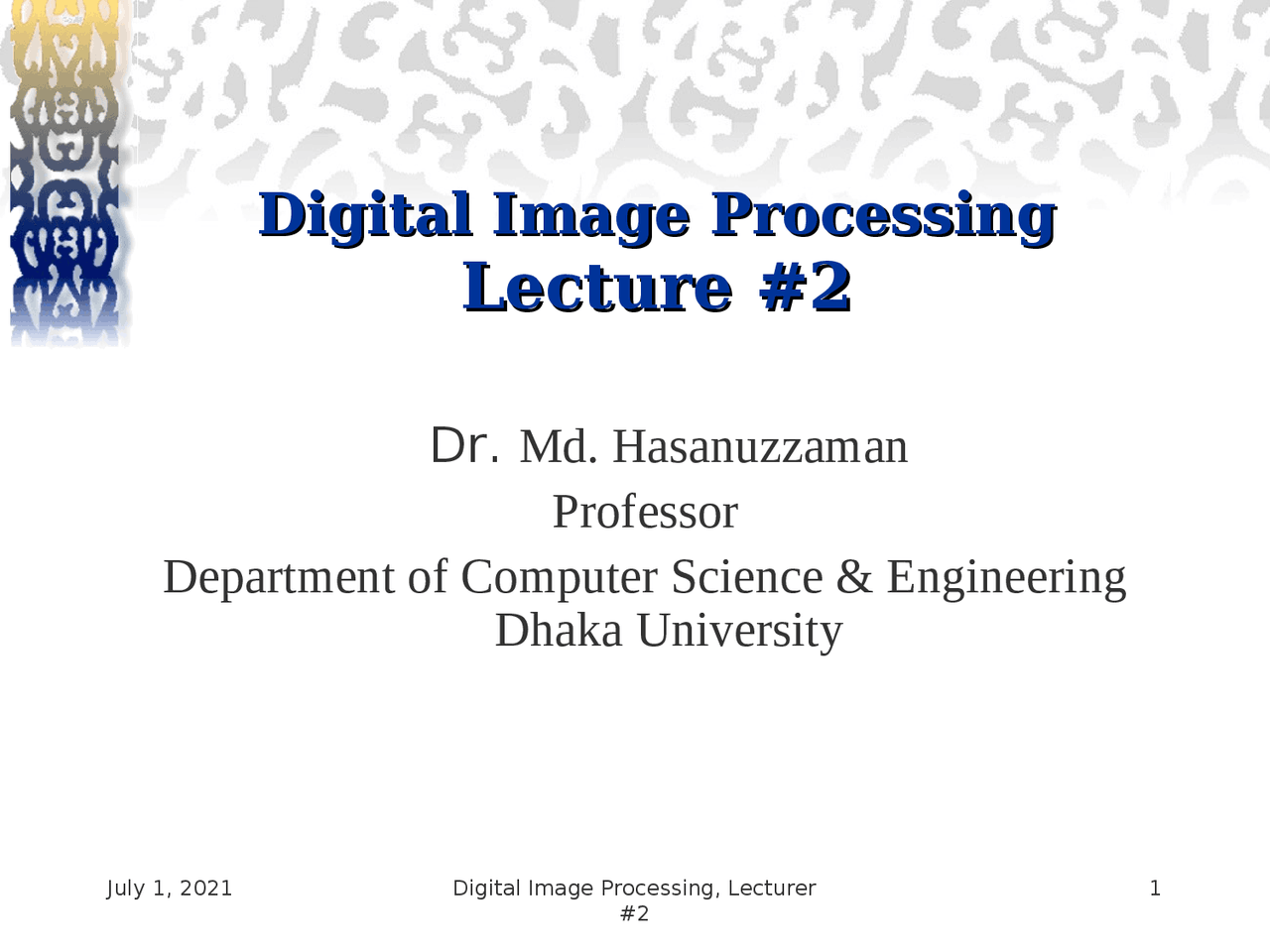 Digital Image Processing
Lecture #2

Dr. Md. Hasanuzzaman
Professor
Department of Computer Science & Engineering
Dhaka University

July 1, 2021

Digital Image Processing, Lecturer #2

1